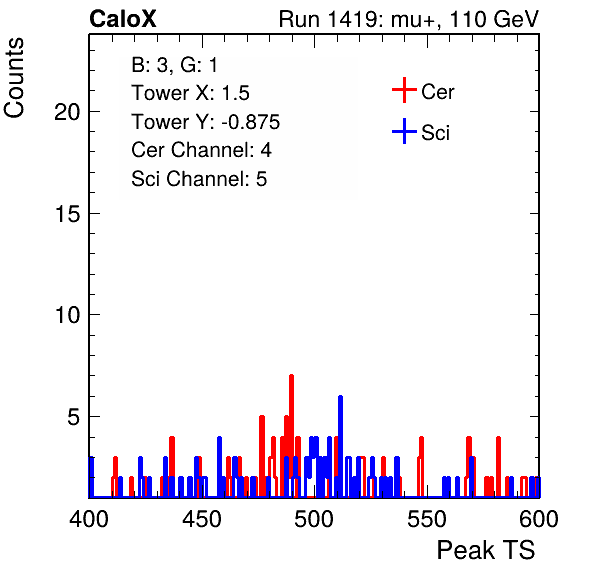 CaloX

Run 1419: mu+, 110 GeV

Counts

B: 3, G: 1
Tower X: 1.5
Tower Y: -0.875
Cer Channel: 4
Sci Channel: 5

Cer
Sci

20
15
10
5

400
450
500
550
600

Peak TS